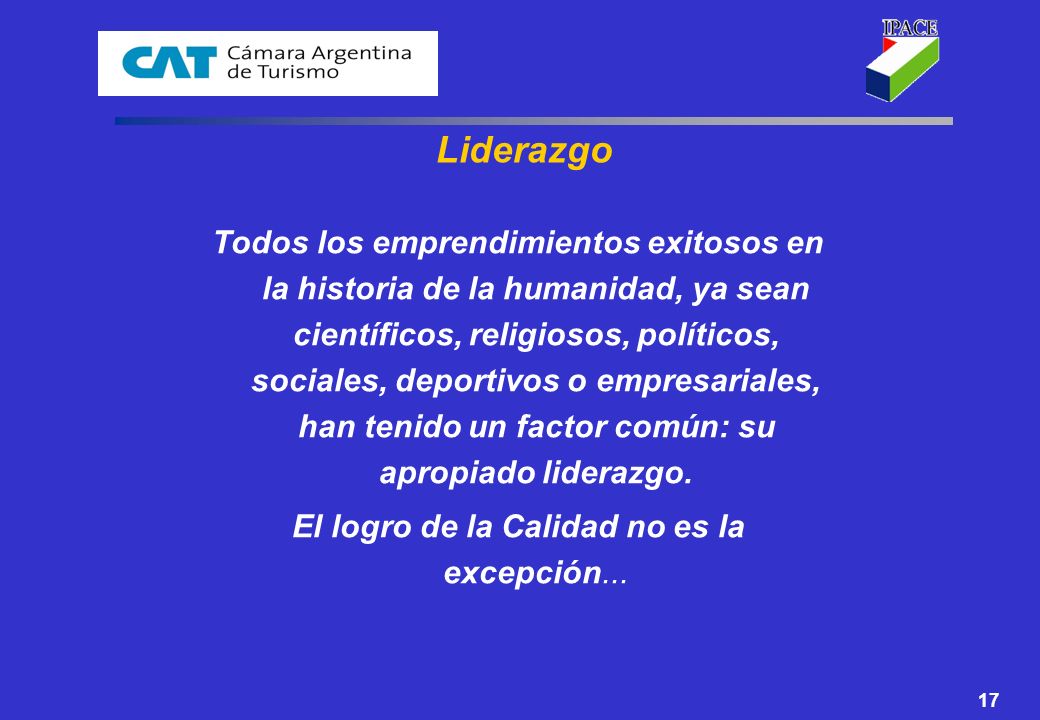 CAT Cámara Argentina de Turismo

IPACE

Liderazgo

Todos los emprendimientos exitosos en la historia de la humanidad, ya sean científicos, religiosos, políticos, sociales, deportivos o empresariales, han tenido un factor común: su apropiado liderazgo.

El logro de la Calidad no es la excepción...

17